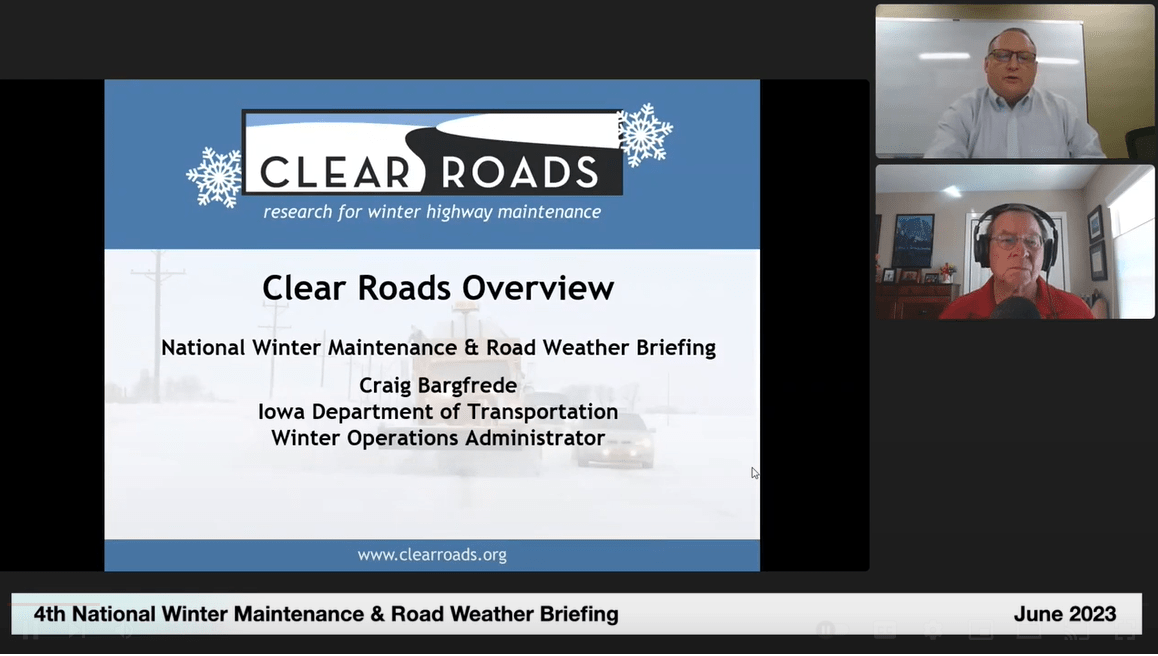 CLEAR ROADS
research for winter highway maintenance

Clear Roads Overview

National Winter Maintenance & Road Weather Briefing

Craig Bargfrede
Iowa Department of Transportation
Winter Operations Administrator

www.clearroads.org

4th National Winter Maintenance & Road Weather Briefing

June 2023